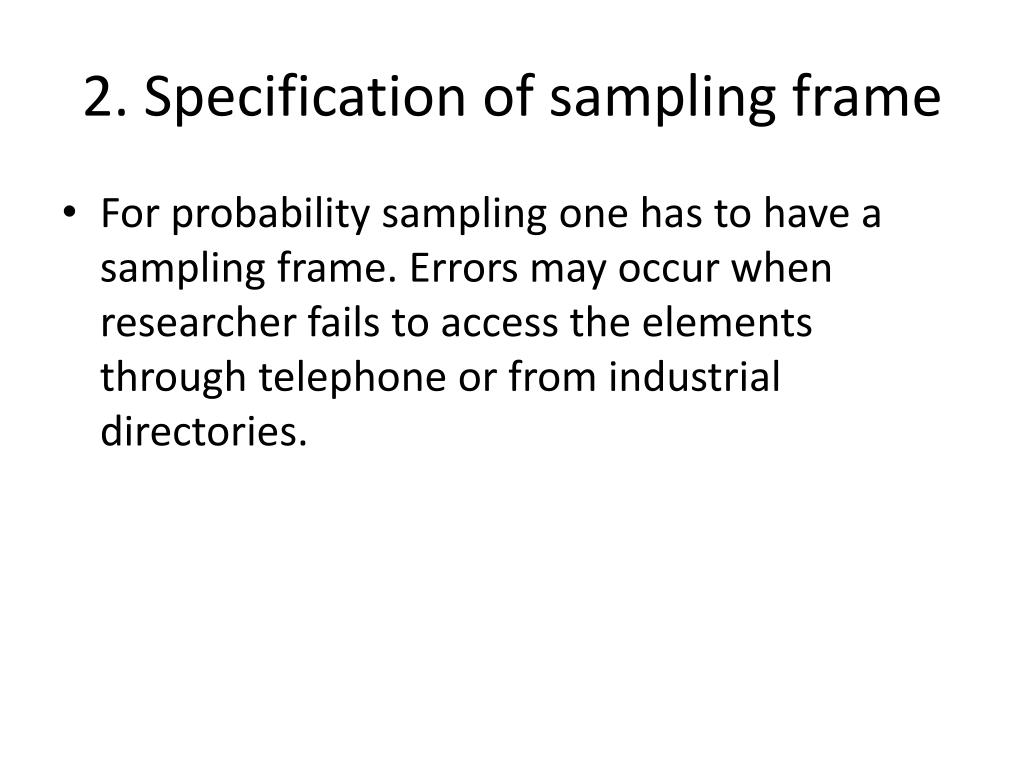 2. Specification of sampling frame

• For probability sampling one has to have a sampling frame. Errors may occur when researcher fails to access the elements through telephone or from industrial directories.